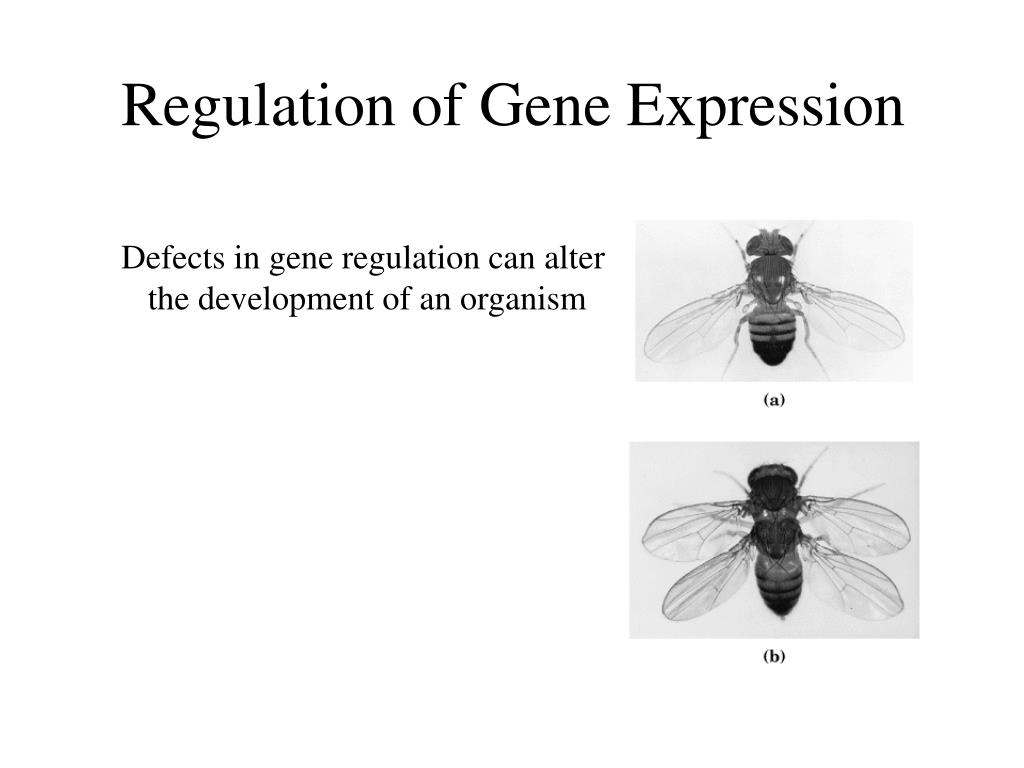 Regulation of Gene Expression

Defects in gene regulation can alter the development of an organism

(a)

(b)